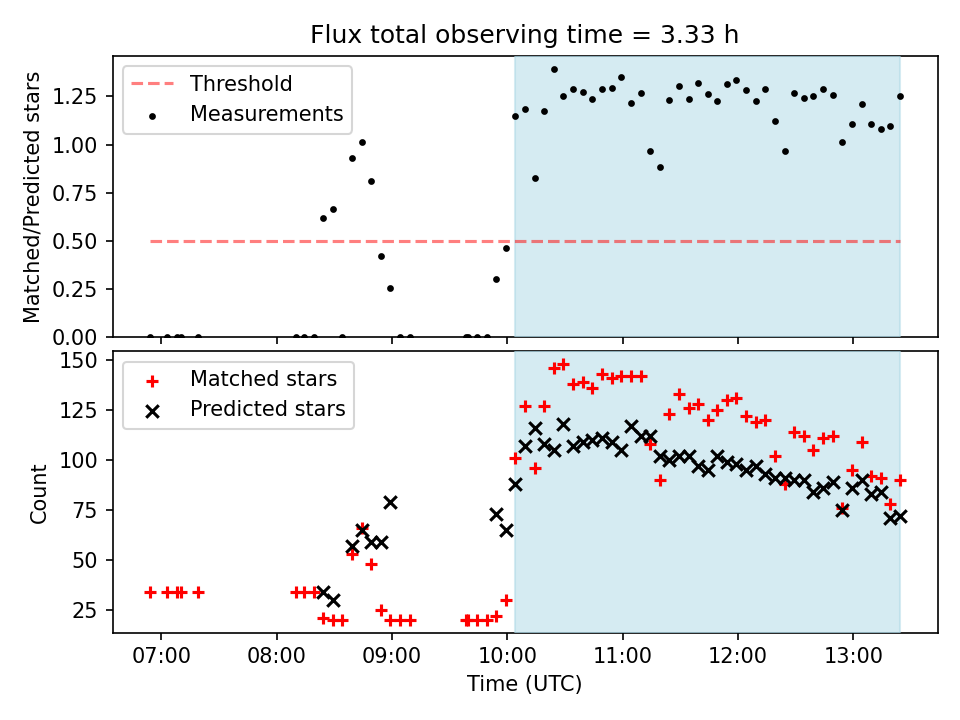 Flux total observing time = 3.33 h

Threshold
Measurements

Matched/Predicted stars

1.25
1.00
0.75
0.50
0.25
0.00

Matched stars
Predicted stars

Count

150
125
100
75
50
25

07:00
08:00
09:00
10:00
11:00
12:00
13:00

Time (UTC)